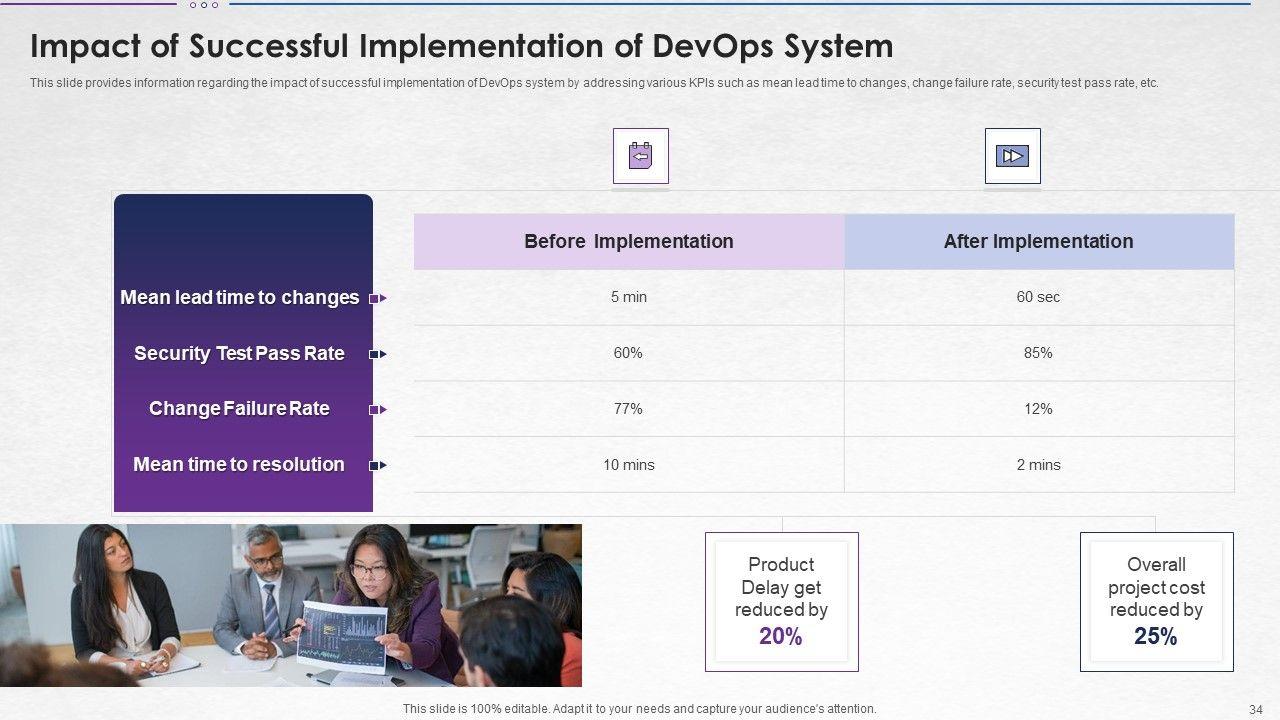 Impact of Successful Implementation of DevOps System

This slide provides information regarding the impact of successful implementation of DevOps system by addressing various KPIs such as mean lead time to changes, change failure rate, security test pass rate, etc.

| | Before Implementation | After Implementation |
|---|---|---|
| Mean lead time to changes | 5 min | 60 sec |
| Security Test Pass Rate | 60% | 85% |
| Change Failure Rate | 77% | 12% |
| Mean time to resolution | 10 mins | 2 mins |

Product Delay get reduced by 20%

Overall project cost reduced by 25%

This slide is 100% editable. Adapt it to your needs and capture your audience's attention.

34